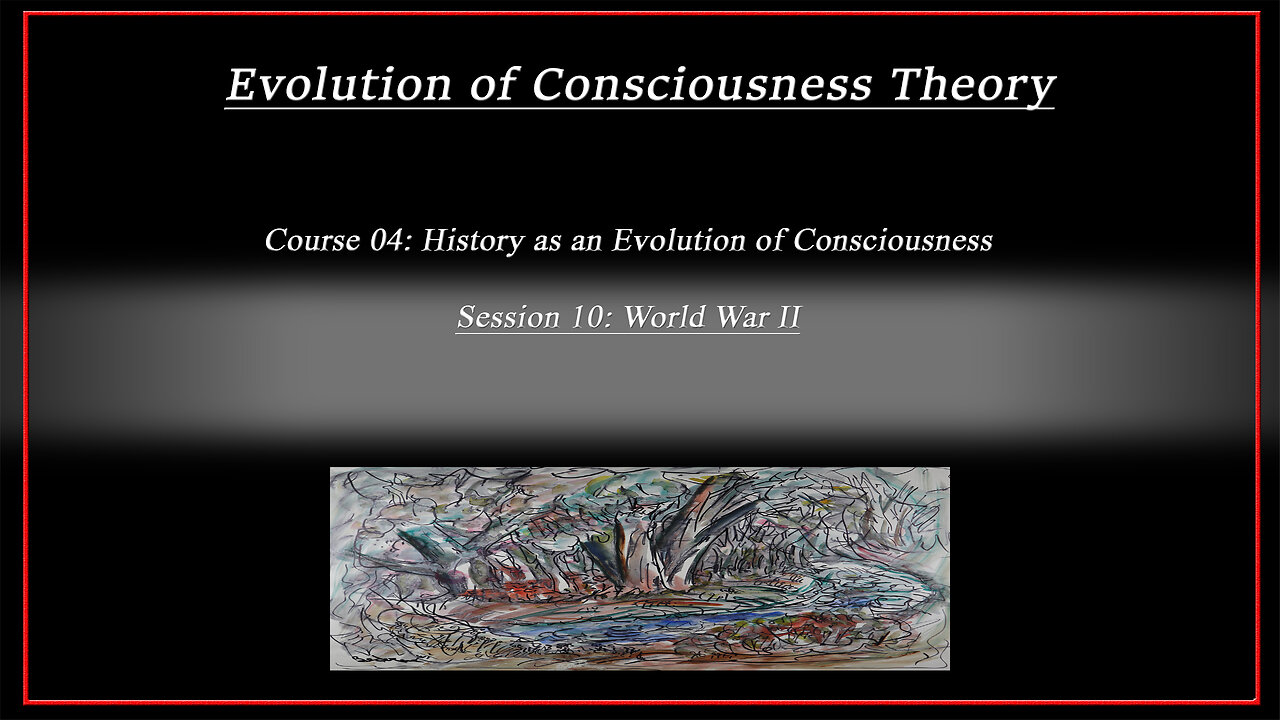 Evolution of Consciousness Theory

Course 04: History as an Evolution of Consciousness

Session 10: World War II